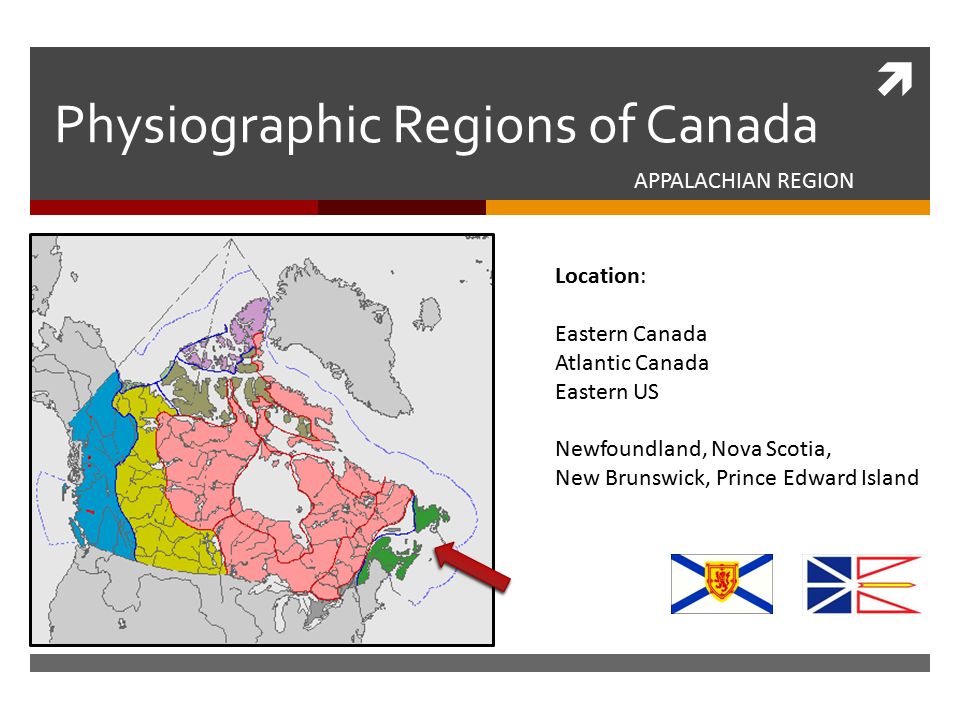 Physiographic Regions of Canada

APPALACHIAN REGION

Location:

Eastern Canada
Atlantic Canada
Eastern US

Newfoundland, Nova Scotia, New Brunswick, Prince Edward Island